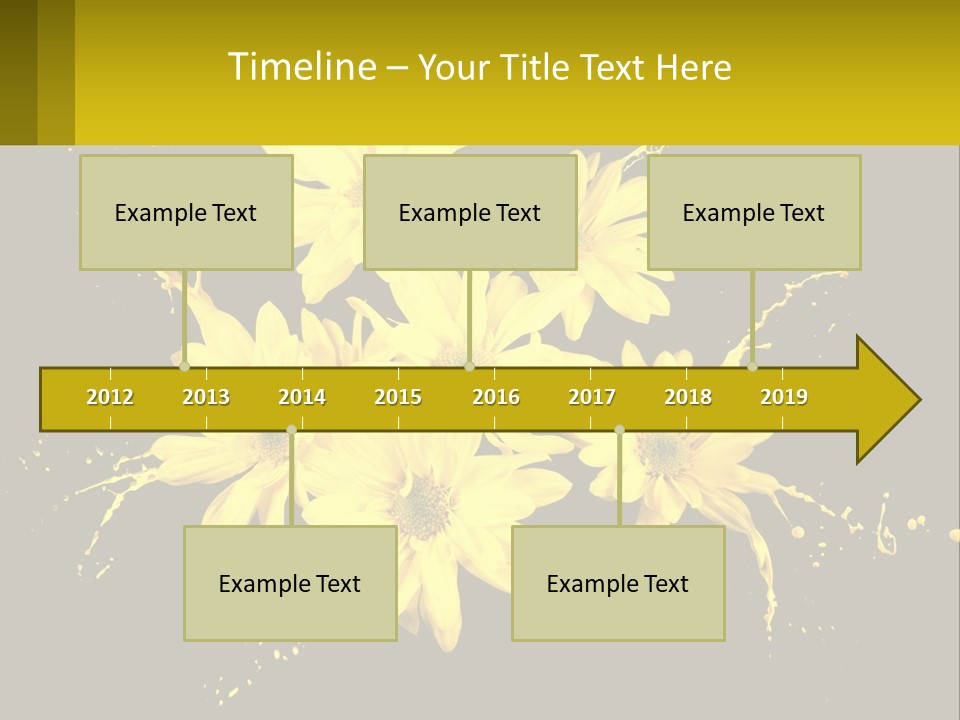 Timeline – Your Title Text Here

Example Text

Example Text

Example Text

2012 2013 2014 2015 2016 2017 2018 2019

Example Text

Example Text